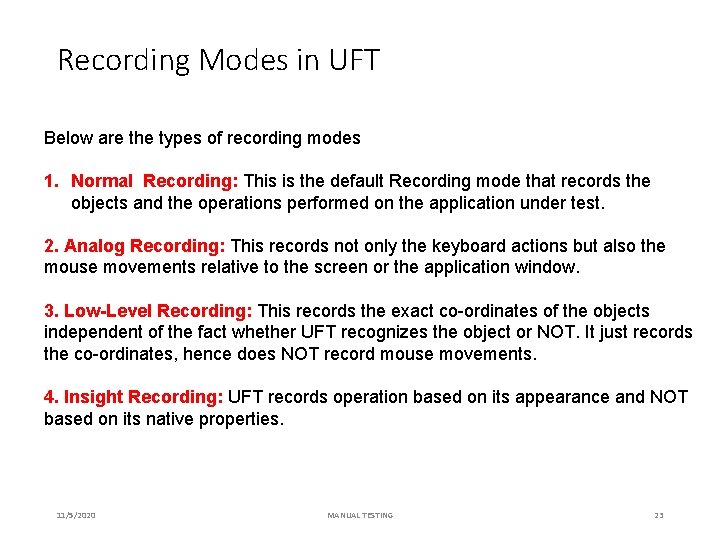 Recording Modes in UFT

Below are the types of recording modes

1. Normal Recording: This is the default Recording mode that records the objects and the operations performed on the application under test.

2. Analog Recording: This records not only the keyboard actions but also the mouse movements relative to the screen or the application window.

3. Low-Level Recording: This records the exact co-ordinates of the objects independent of the fact whether UFT recognizes the object or NOT. It just records the co-ordinates, hence does NOT record mouse movements.

4. Insight Recording: UFT records operation based on its appearance and NOT based on its native properties.

11/5/2020 MANUAL TESTING 23